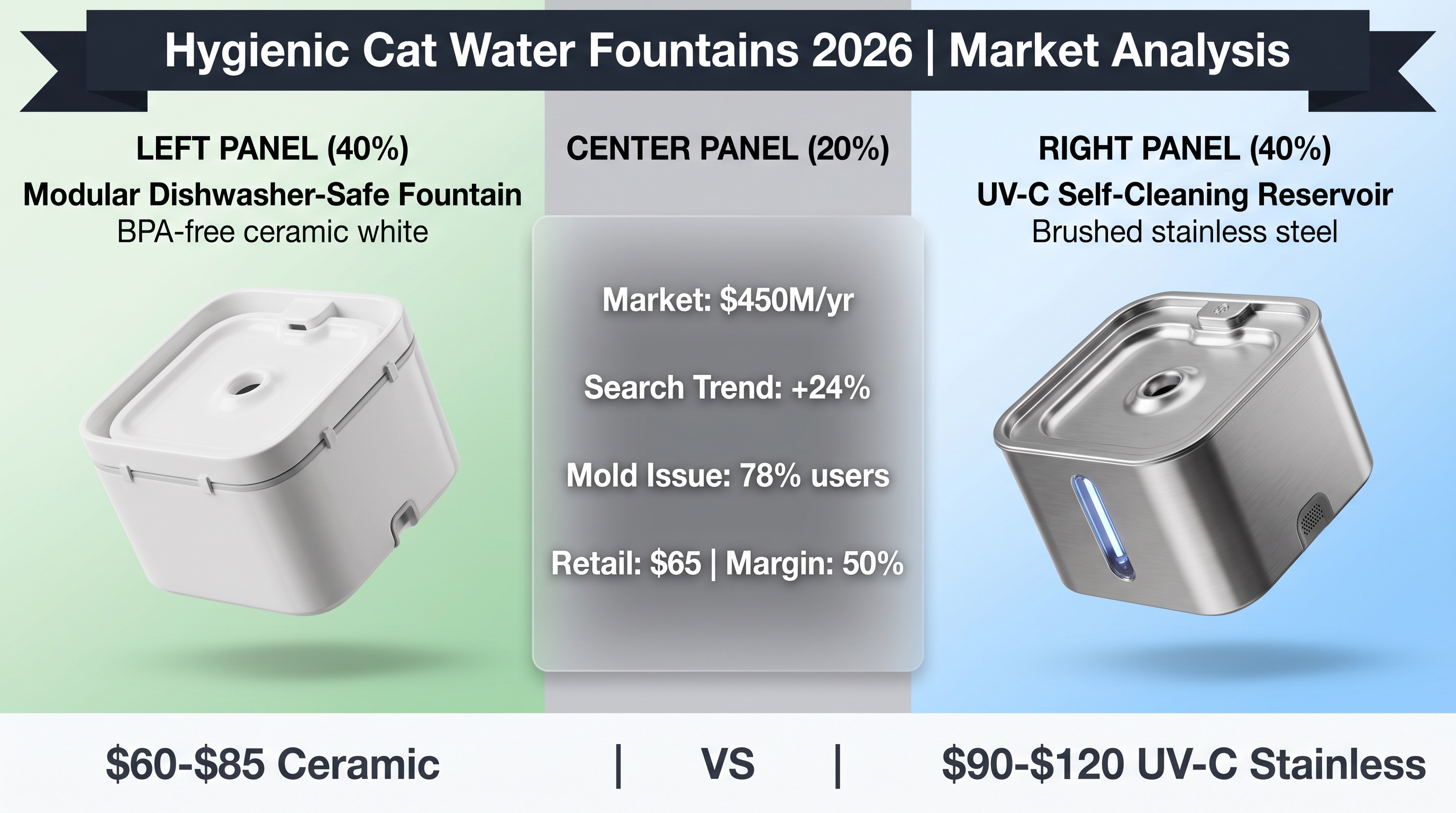 Hygienic Cat Water Fountains 2026 | Market Analysis

LEFT PANEL (40%)
Modular Dishwasher-Safe Fountain
BPA-free ceramic white

CENTER PANEL (20%)

Market: $450M/yr

Search Trend: +24%

Mold Issue: 78% users

Retail: $65 | Margin: 50%

RIGHT PANEL (40%)
UV-C Self-Cleaning Reservoir
Brushed stainless steel

$60-$85 Ceramic | VS | $90-$120 UV-C Stainless